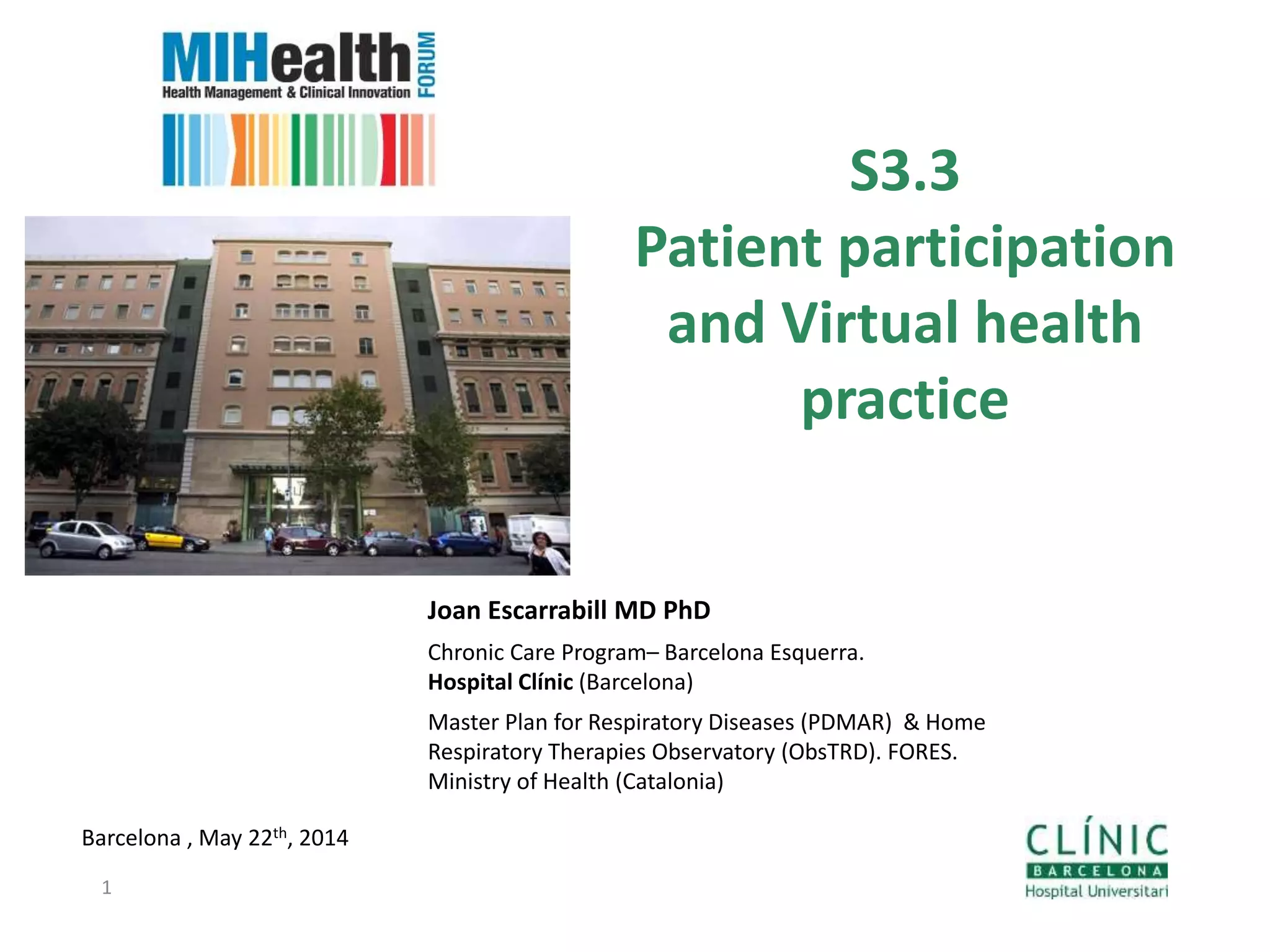 MIHealth FORUM
Health Management & Clinical Innovation

S3.3
Patient participation and Virtual health practice

Joan Escarrabill MD PhD

Chronic Care Program– Barcelona Esquerra.
Hospital Clínic (Barcelona)

Master Plan for Respiratory Diseases (PDMAR) & Home Respiratory Therapies Observatory (ObsTRD). FORES. Ministry of Health (Catalonia)

Barcelona , May 22$^{th}$, 2014

1

CLÍNIC
BARCELONA
Hospital Universitari